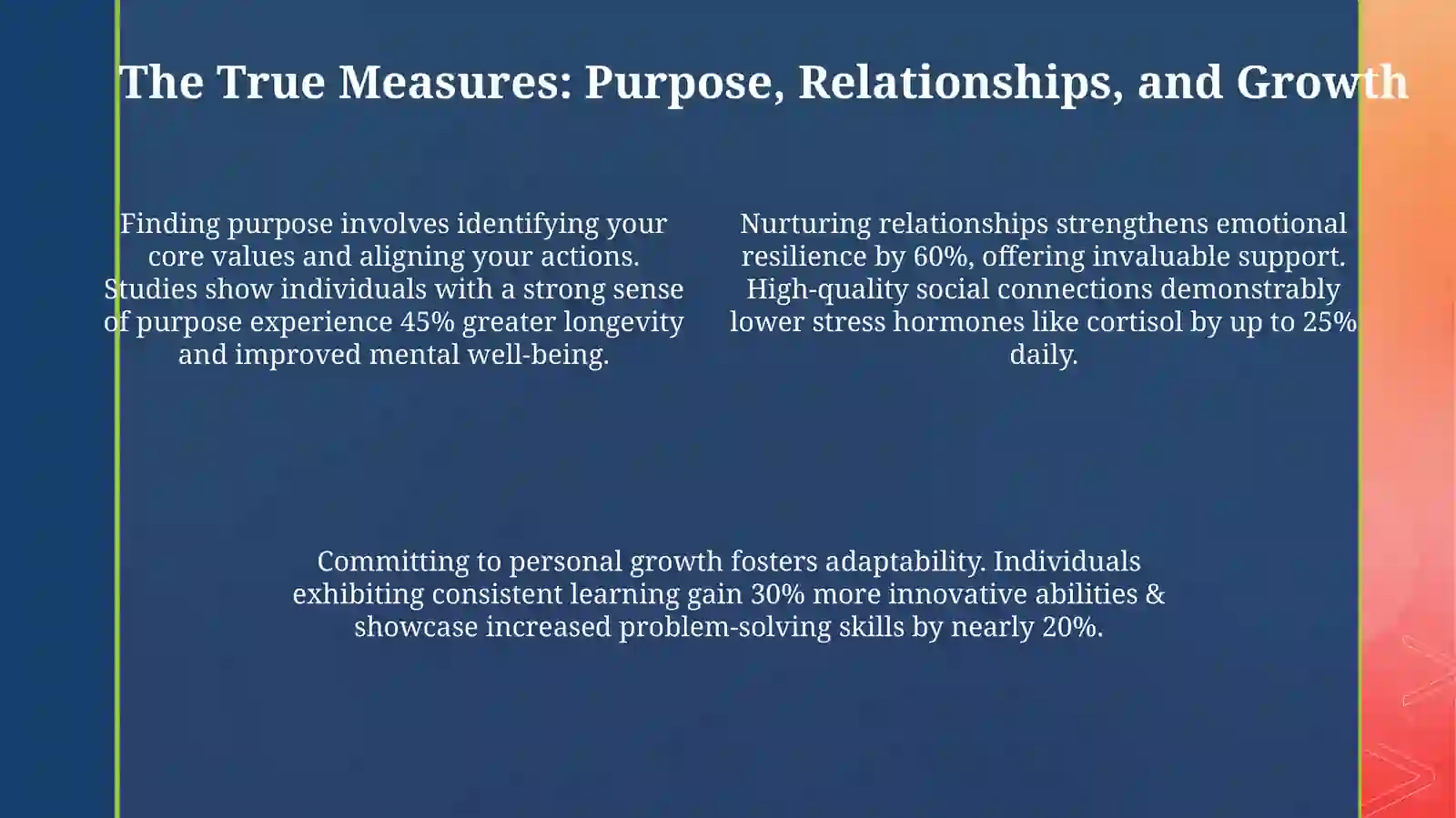 The True Measures: Purpose, Relationships, and Growth

Finding purpose involves identifying your core values and aligning your actions. Studies show individuals with a strong sense of purpose experience 45% greater longevity and improved mental well-being.

Nurturing relationships strengthens emotional resilience by 60%, offering invaluable support. High-quality social connections demonstrably lower stress hormones like cortisol by up to 25% daily.

Committing to personal growth fosters adaptability. Individuals exhibiting consistent learning gain 30% more innovative abilities & showcase increased problem-solving skills by nearly 20%.